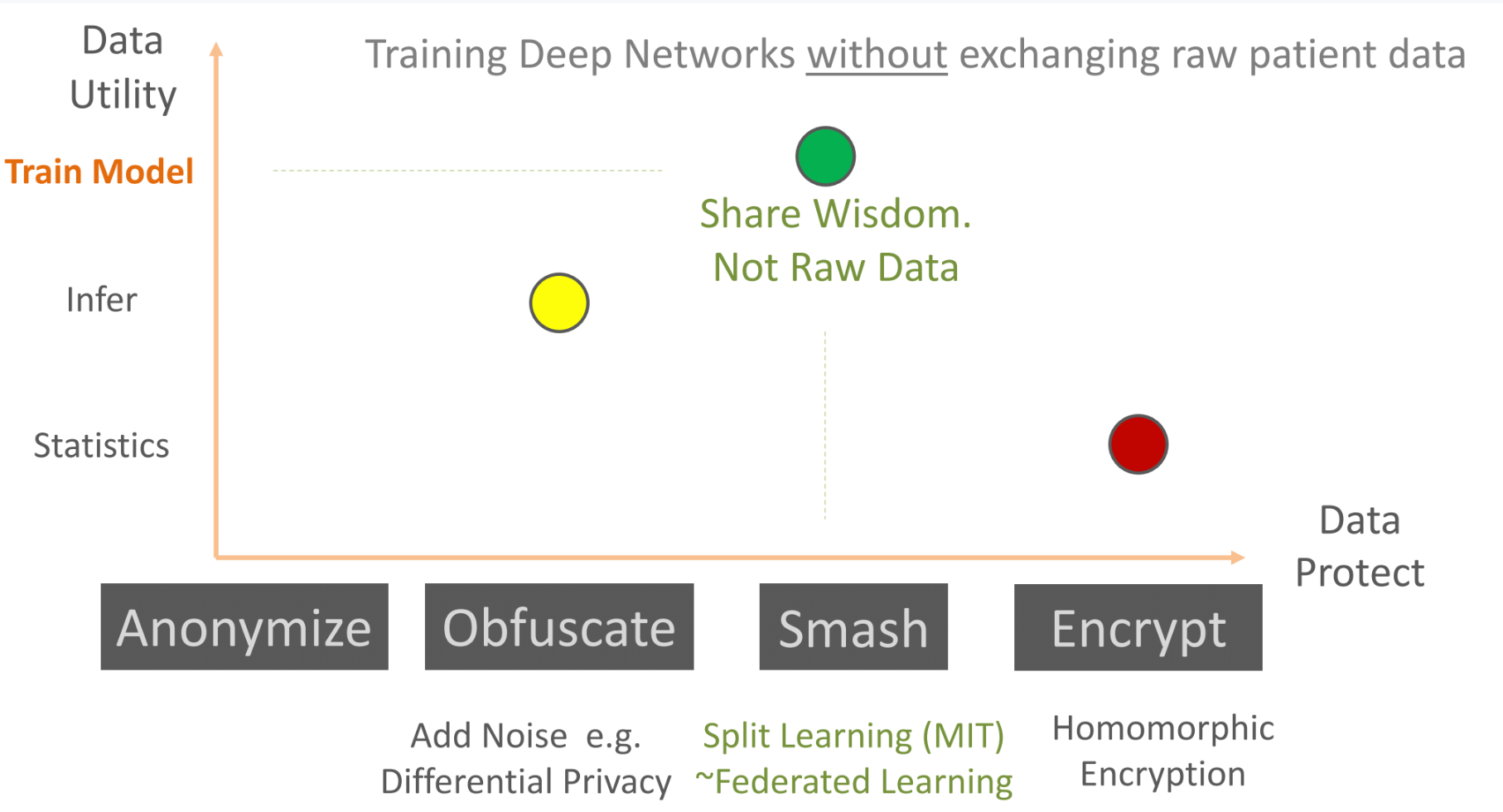 Data Utility

Training Deep Networks without exchanging raw patient data

Train Model

Share Wisdom. Not Raw Data

Infer

Statistics

Data Protect

Anonymize

Obfuscate

Smash

Encrypt

Add Noise e.g. Differential Privacy

Split Learning (MIT) ~Federated Learning

Homomorphic Encryption